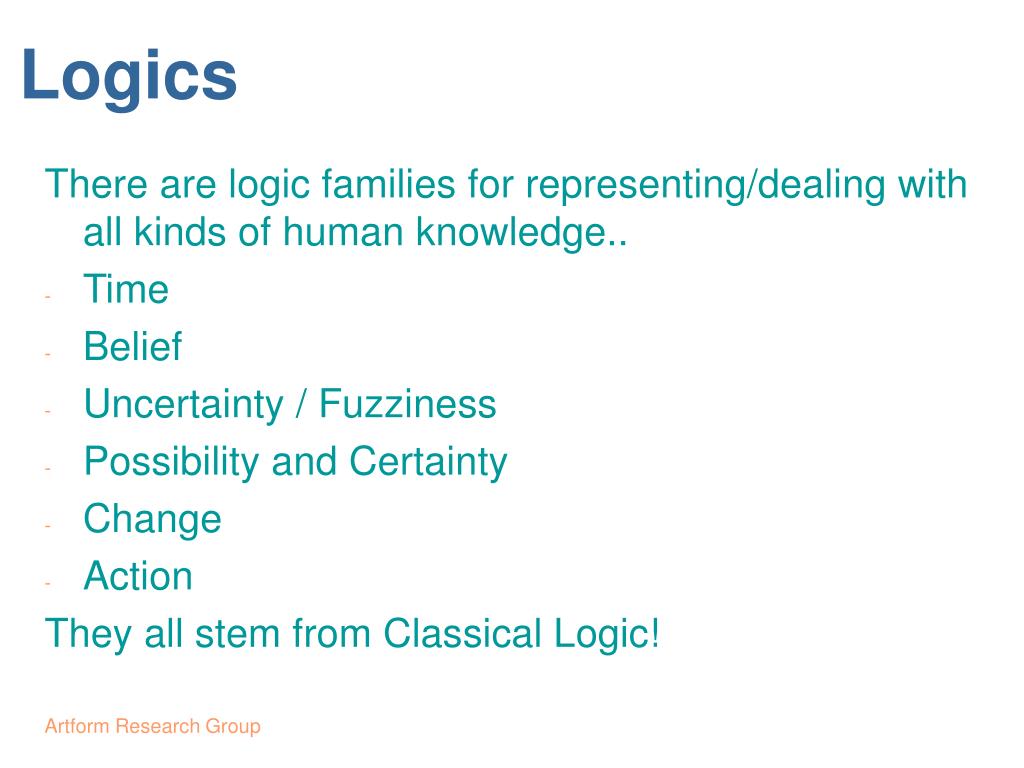 Logics

There are logic families for representing/dealing with all kinds of human knowledge..
- Time
- Belief
- Uncertainty / Fuzziness
- Possibility and Certainty
- Change
- Action
They all stem from Classical Logic!

Artform Research Group